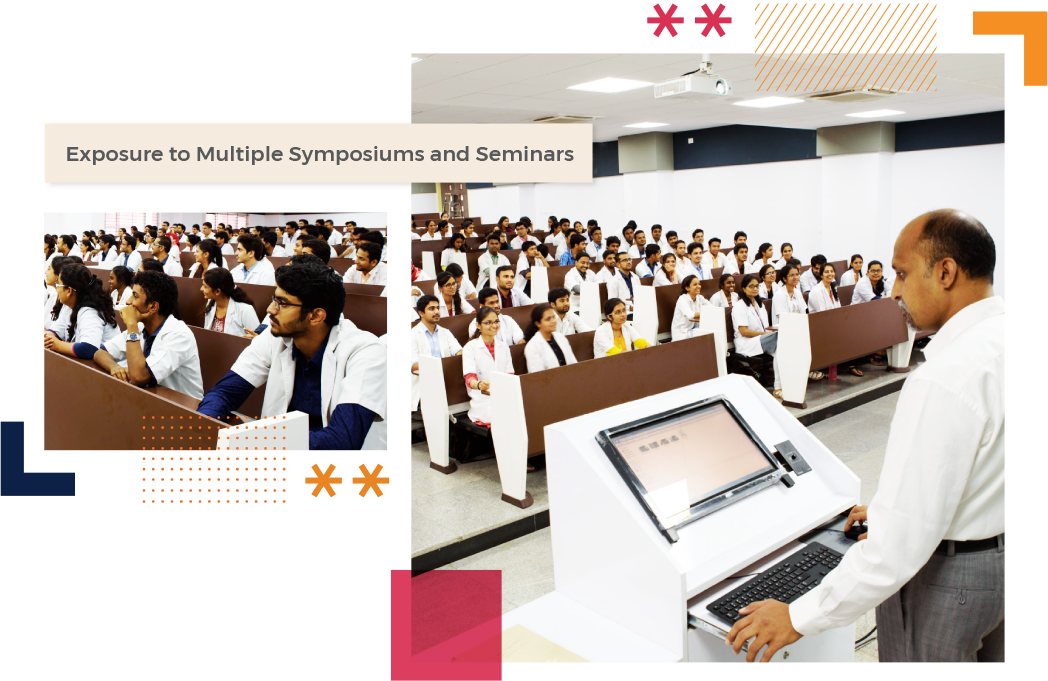 Exposure to Multiple Symposiums and Seminars